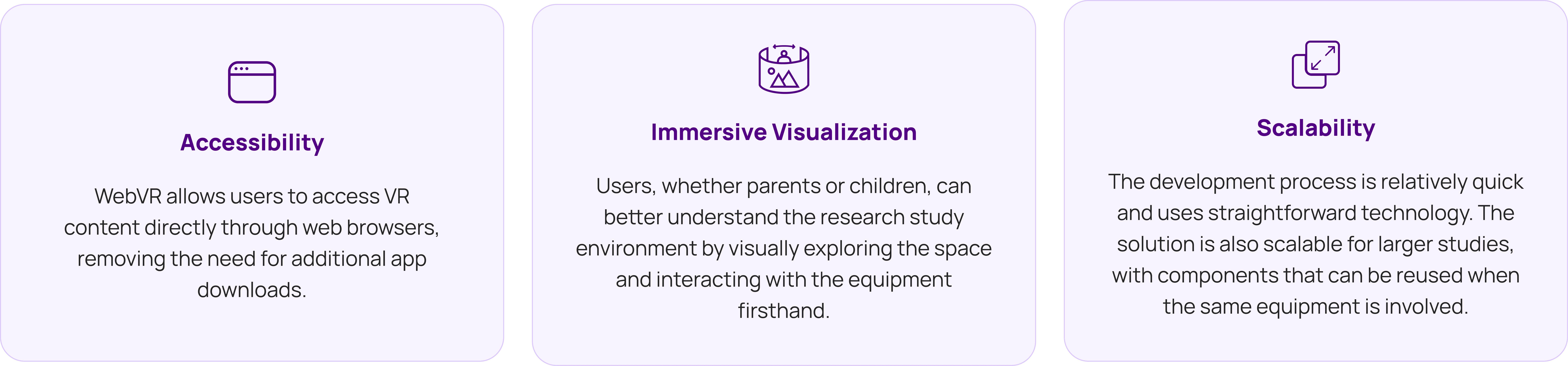 Accessibility

WebVR allows users to access VR content directly through web browsers, removing the need for additional app downloads.

Immersive Visualization

Users, whether parents or children, can better understand the research study environment by visually exploring the space and interacting with the equipment firsthand.

Scalability

The development process is relatively quick and uses straightforward technology. The solution is also scalable for larger studies, with components that can be reused when the same equipment is involved.